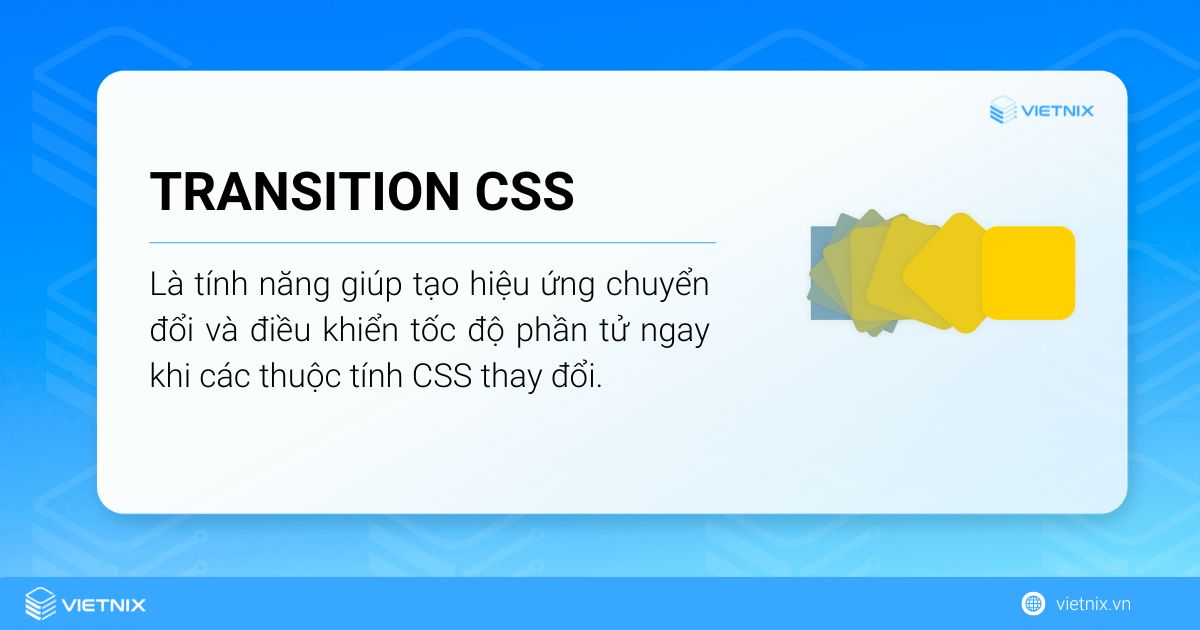 VIETNIX

TRANSITION CSS

Là tính năng giúp tạo hiệu ứng chuyển đổi và điều khiển tốc độ phần tử ngay khi các thuộc tính CSS thay đổi.

VIETNIX

vietnix.vn